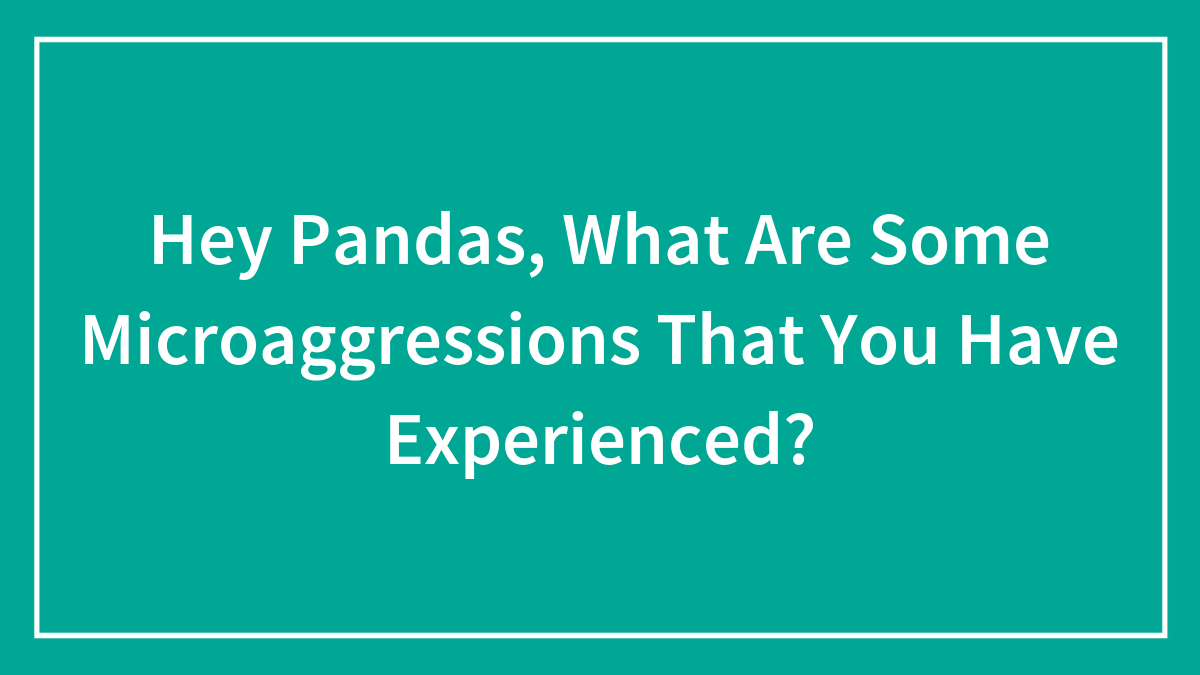 Hey Pandas, What Are Some Microaggressions That You Have Experienced?